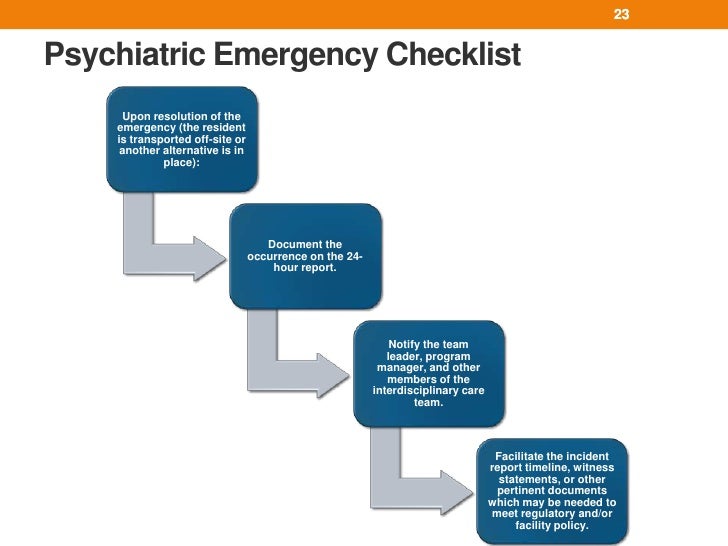 23

Psychiatric Emergency Checklist

Upon resolution of the emergency (the resident is transported off-site or another alternative is in place):

Document the occurrence on the 24-hour report.

Notify the team leader, program manager, and other members of the interdisciplinary care team.

Facilitate the incident report timeline, witness statements, or other pertinent documents which may be needed to meet regulatory and/or facility policy.